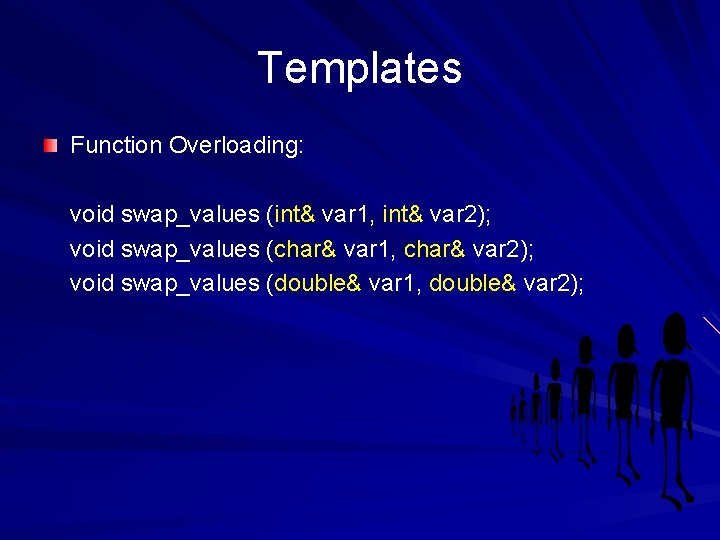 Templates

Function Overloading:

void swap_values (int& var1, int& var2);
void swap_values (char& var1, char& var2);
void swap_values (double& var1, double& var2);